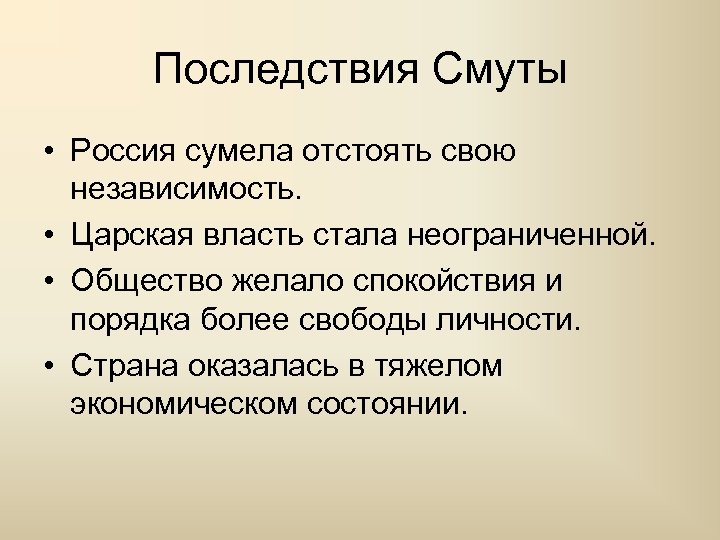 Последствия Смуты

• Россия сумела отстоять свою независимость.
• Царская власть стала неограниченной.
• Общество желало спокойствия и порядка более свободы личности.
• Страна оказалась в тяжелом экономическом состоянии.